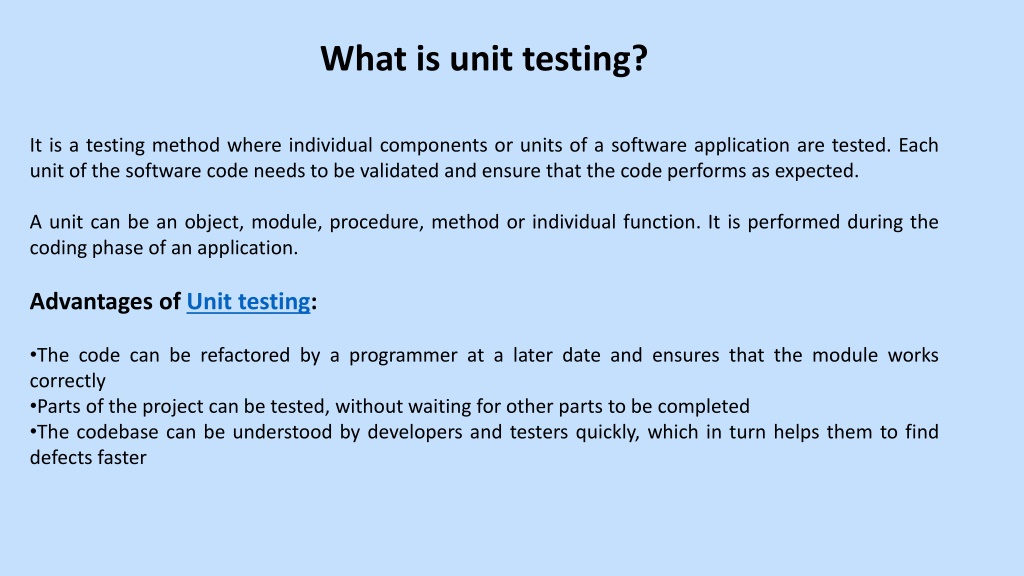 What is unit testing?

It is a testing method where individual components or units of a software application are tested. Each unit of the software code needs to be validated and ensure that the code performs as expected.

A unit can be an object, module, procedure, method or individual function. It is performed during the coding phase of an application.

Advantages of Unit testing:

•The code can be refactored by a programmer at a later date and ensures that the module works correctly
•Parts of the project can be tested, without waiting for other parts to be completed
•The codebase can be understood by developers and testers quickly, which in turn helps them to find defects faster